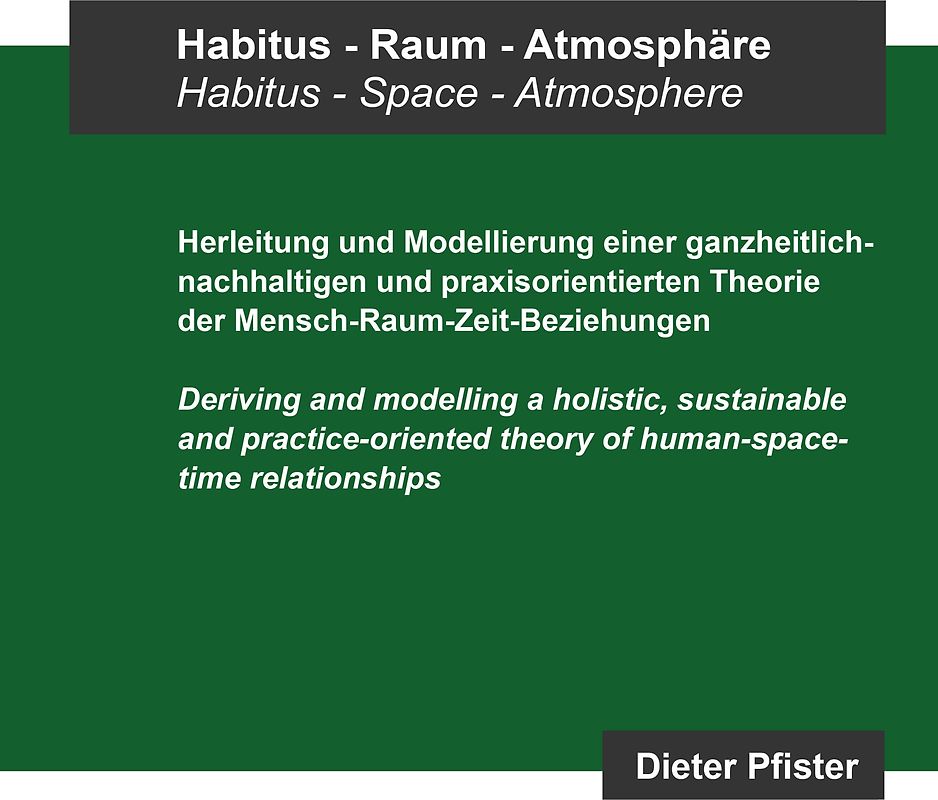 Habitus - Raum - Atmosphäre
Habitus - Space - Atmosphere

Herleitung und Modellierung einer ganzheitlich-nachhaltigen und praxisorientierten Theorie der Mensch-Raum-Zeit-Beziehungen

Deriving and modelling a holistic, sustainable and practice-oriented theory of human-space-time relationships

Dieter Pfister